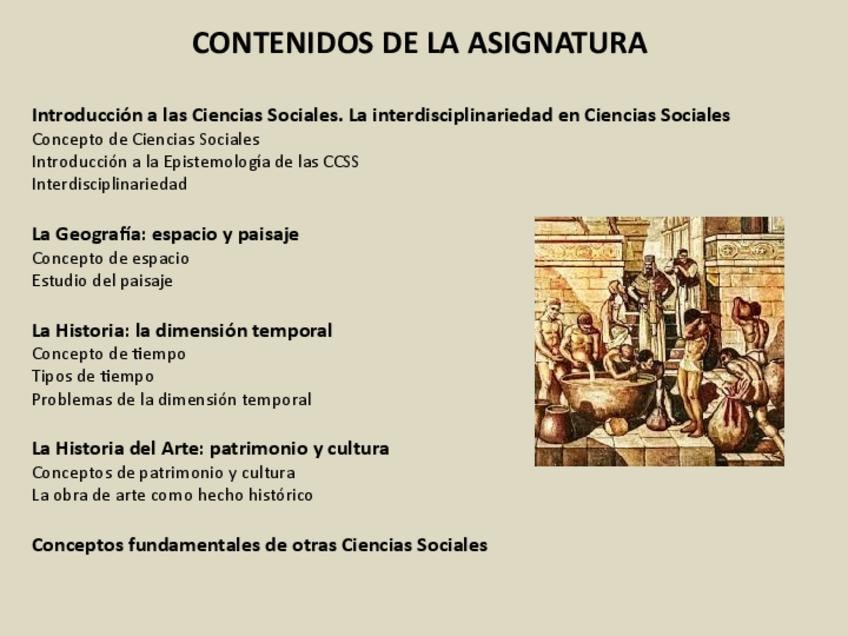 CONTENIDOS DE LA ASIGNATURA

Introducción a las Ciencias Sociales. La interdisciplinariedad en Ciencias Sociales
Concepto de Ciencias Sociales
Introducción a la Epistemología de las CCSS
Interdisciplinariedad

La Geografía: espacio y paisaje
Concepto de espacio
Estudio del paisaje

La Historia: la dimensión temporal
Concepto de tiempo
Tipos de tiempo
Problemas de la dimensión temporal

La Historia del Arte: patrimonio y cultura
Conceptos de patrimonio y cultura
La obra de arte como hecho histórico

Conceptos fundamentales de otras Ciencias Sociales